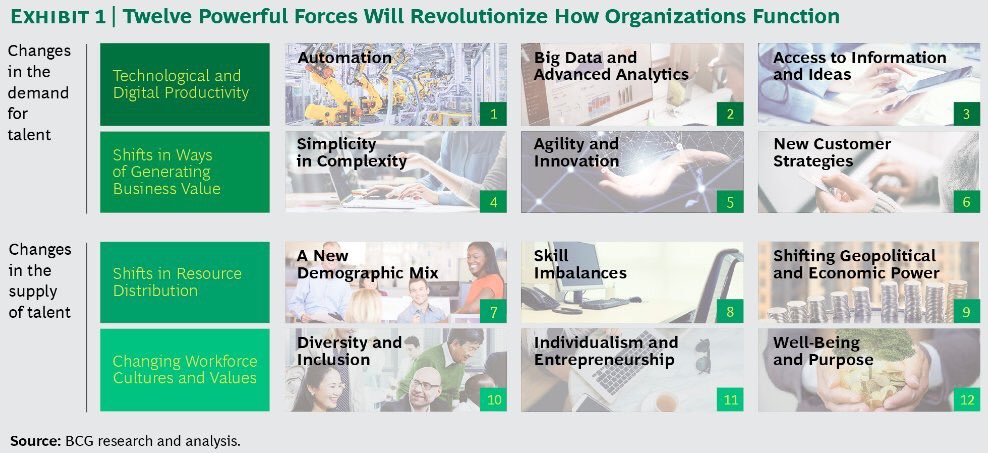 EXHIBIT 1 | Twelve Powerful Forces Will Revolutionize How Organizations Function

Changes in the demand for talent

Technological and Digital Productivity

Automation 1

Big Data and Advanced Analytics 2

Access to Information and Ideas 3

Shifts in Ways of Generating Business Value

Simplicity in Complexity 4

Agility and Innovation 5

New Customer Strategies 6

Changes in the supply of talent

Shifts in Resource Distribution

A New Demographic Mix 7

Skill Imbalances 8

Shifting Geopolitical and Economic Power 9

Changing Workforce Cultures and Values

Diversity and Inclusion 10

Individualism and Entrepreneurship 11

Well-Being and Purpose 12

Source: BCG research and analysis.